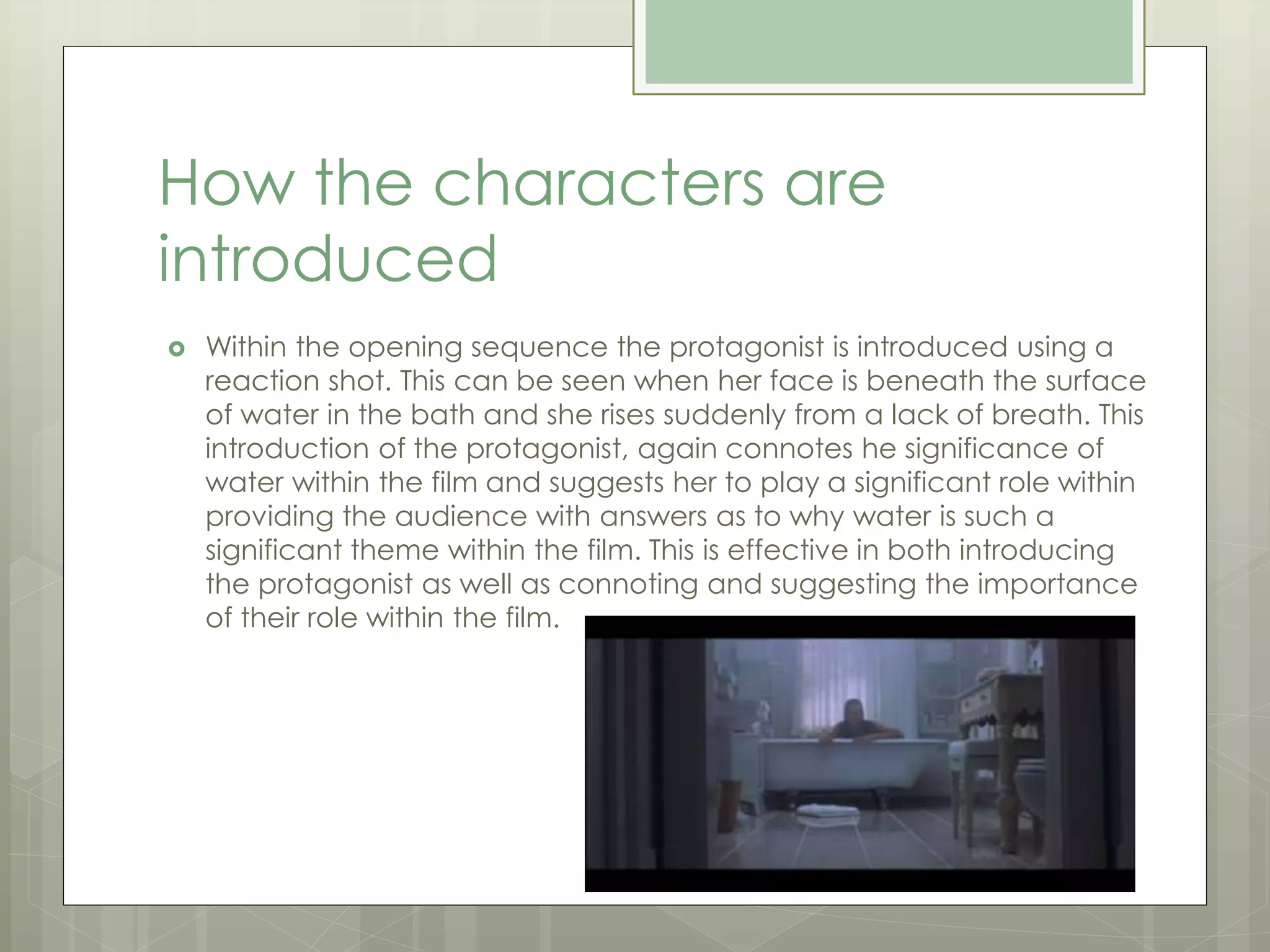 How the characters are introduced

Within the opening sequence the protagonist is introduced using a reaction shot. This can be seen when her face is beneath the surface of water in the bath and she rises suddenly from a lack of breath. This introduction of the protagonist, again connotes he significance of water within the film and suggests her to play a significant role within providing the audience with answers as to why water is such a significant theme within the film. This is effective in both introducing the protagonist as well as connoting and suggesting the importance of their role within the film.